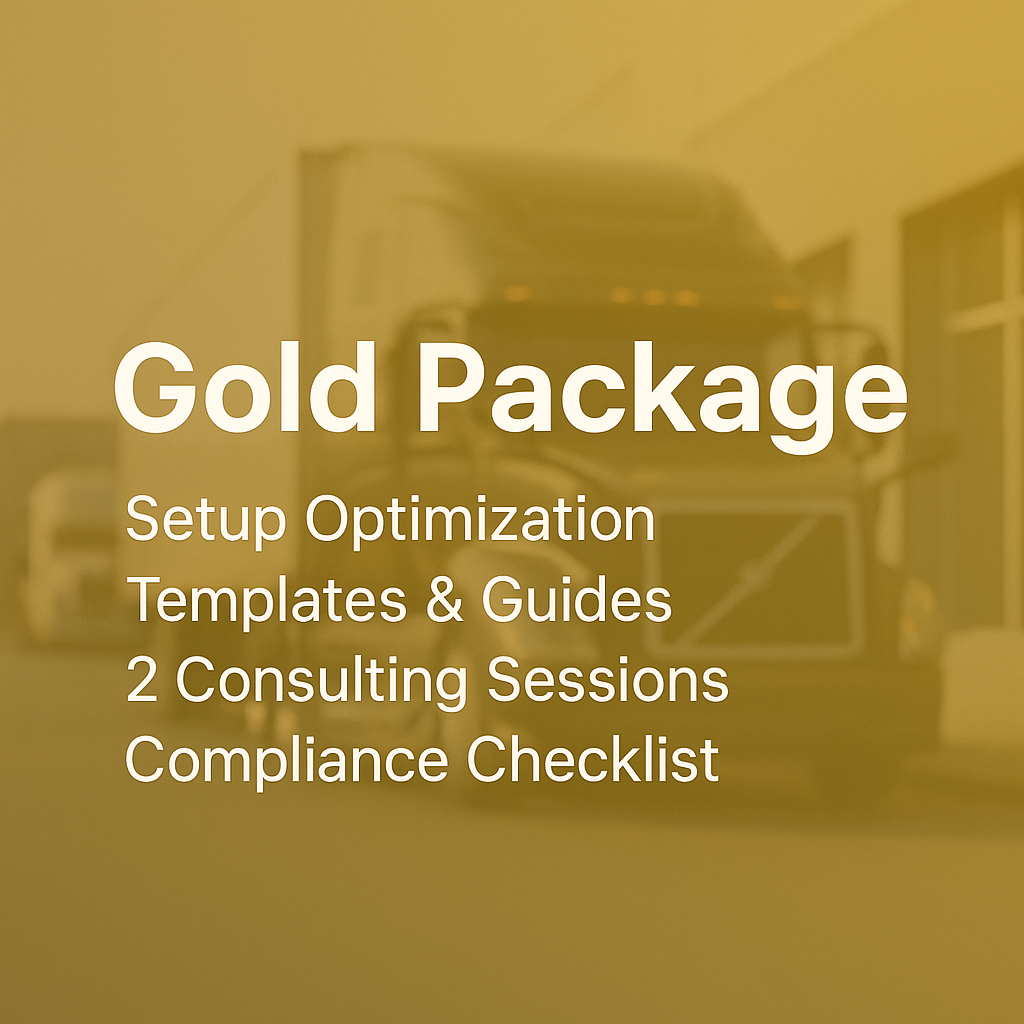 Gold Package

Setup Optimization
Templates & Guides
2 Consulting Sessions
Compliance Checklist